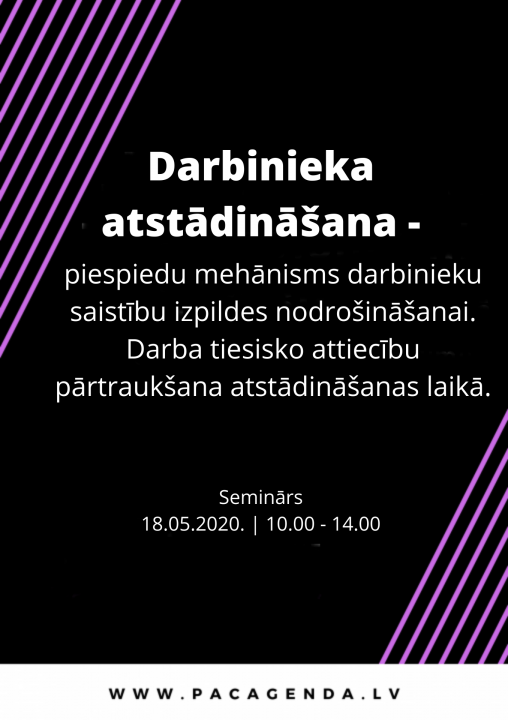 Darbinieka atstādināšana -

piespiedu mehānisms darbinieku saistību izpildes nodrošināšanai. Darba tiesisko attiecību pārtraukšana atstādināšanas laikā.

Seminārs
18.05.2020. | 10.00 - 14.00

WWW.PACAGENDA.LV